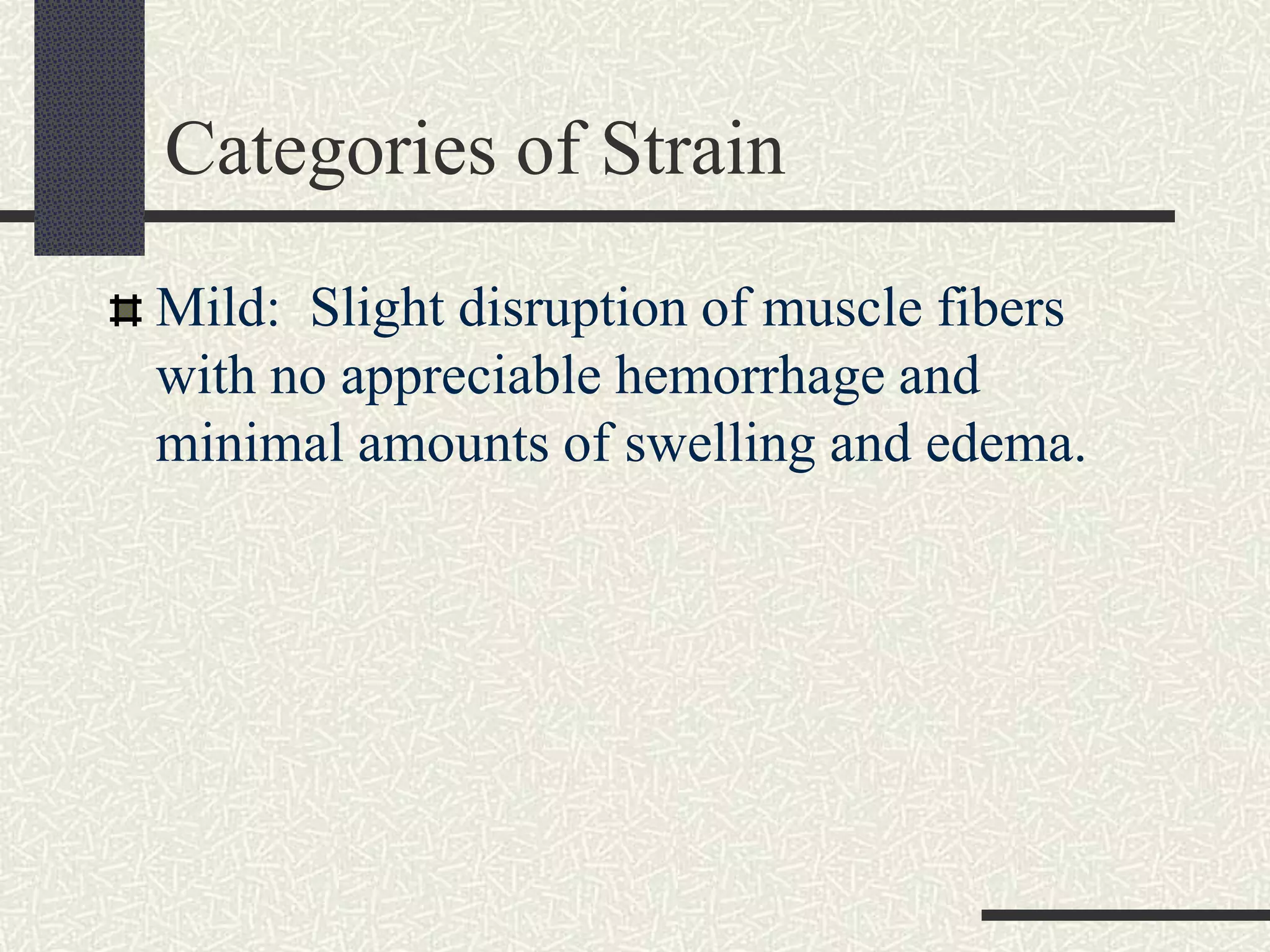 Categories of Strain

Mild: Slight disruption of muscle fibers with no appreciable hemorrhage and minimal amounts of swelling and edema.